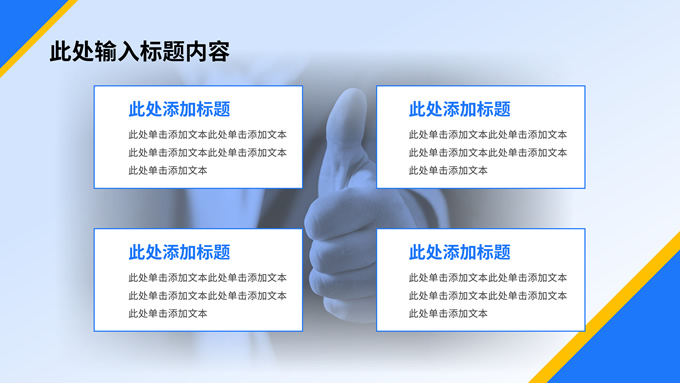 此处输入标题内容

此处添加标题

此处单击添加文本此处单击添加文本此处单击添加文本此处单击添加文本此处单击添加文本

此处添加标题

此处单击添加文本此处单击添加文本此处单击添加文本此处单击添加文本此处单击添加文本

此处添加标题

此处单击添加文本此处单击添加文本此处单击添加文本此处单击添加文本此处单击添加文本

此处添加标题

此处单击添加文本此处单击添加文本此处单击添加文本此处单击添加文本此处单击添加文本